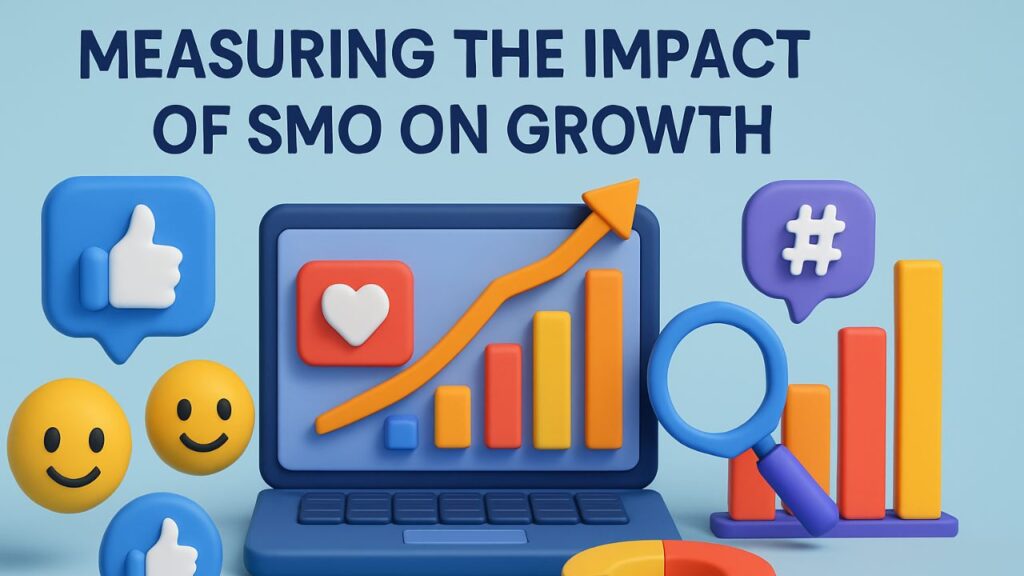 MEASURING THE IMPACT OF SMO ON GROWTH

#